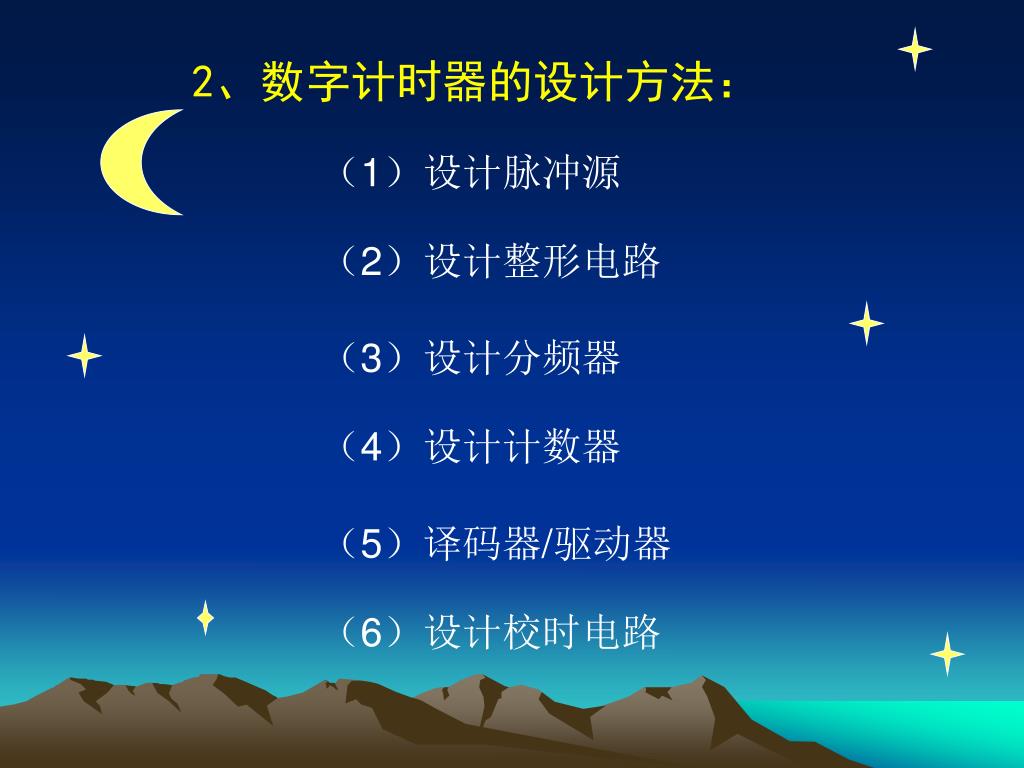 2、数字计时器的设计方法：

（1）设计脉冲源

（2）设计整形电路

（3）设计分频器

（4）设计计数器

（5）译码器/驱动器

（6）设计校时电路